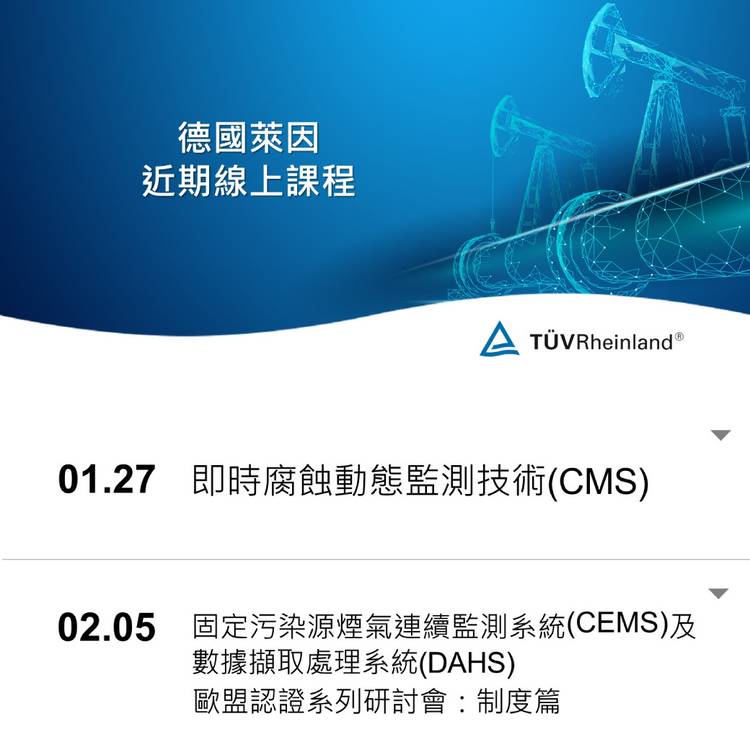 德國萊因
近期線上課程

TÜVRheinland®

01.27 即時腐蝕動態監測技術(CMS)

02.05 固定污染源煙氣連續監測系統(CEMS)及數據擷取處理系統(DAHS)
歐盟認證系列研討會：制度篇